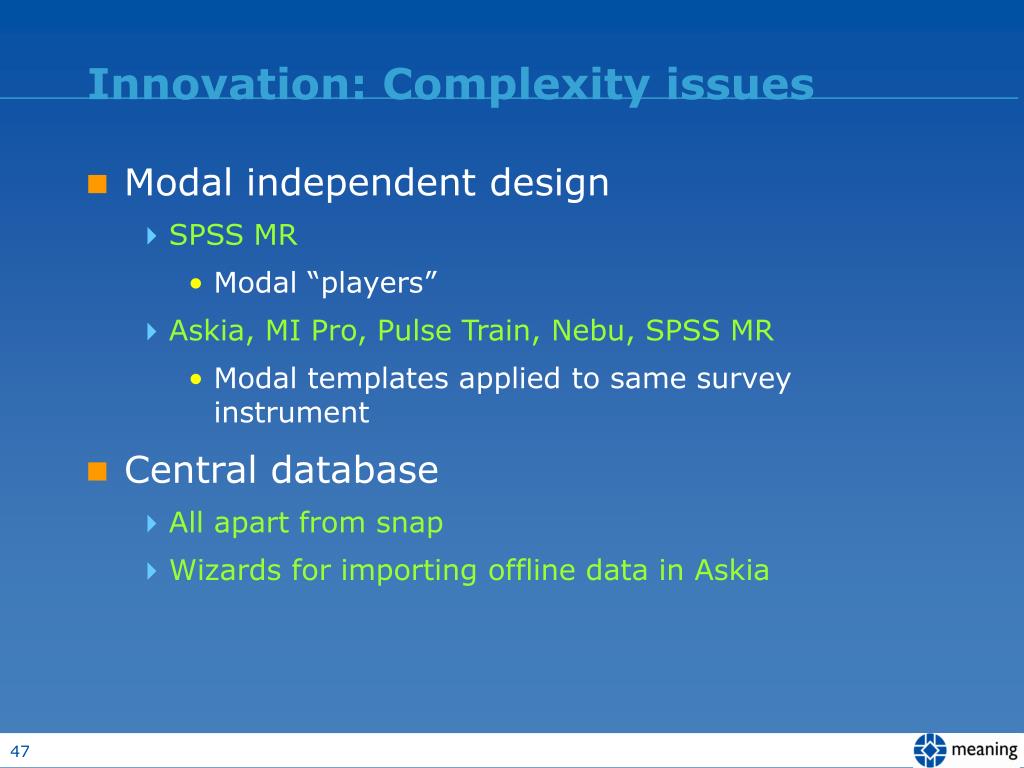 Innovation: Complexity issues

Modal independent design

SPSS MR

• Modal “players”

Askia, MI Pro, Pulse Train, Nebu, SPSS MR

• Modal templates applied to same survey instrument

Central database

All apart from snap

Wizards for importing offline data in Askia

47

meaning